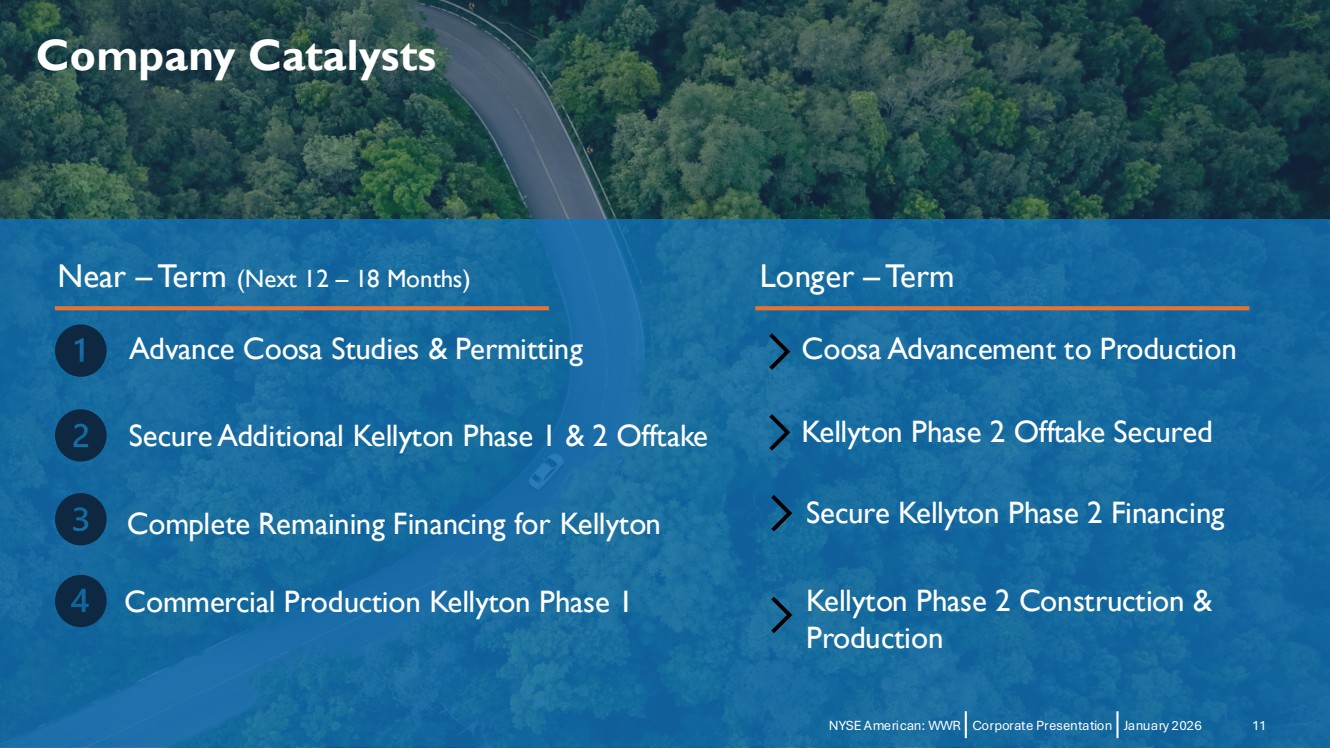 Company Catalysts

Near – Term (Next 12 – 18 Months)

1 Advance Coosa Studies & Permitting

2 Secure Additional Kellyton Phase 1 & 2 Offtake

3 Complete Remaining Financing for Kellyton

4 Commercial Production Kellyton Phase 1

Longer – Term

Coosa Advancement to Production

Kellyton Phase 2 Offtake Secured

Secure Kellyton Phase 2 Financing

Kellyton Phase 2 Construction & Production

NYSE American: WWR | Corporate Presentation | January 2026 11